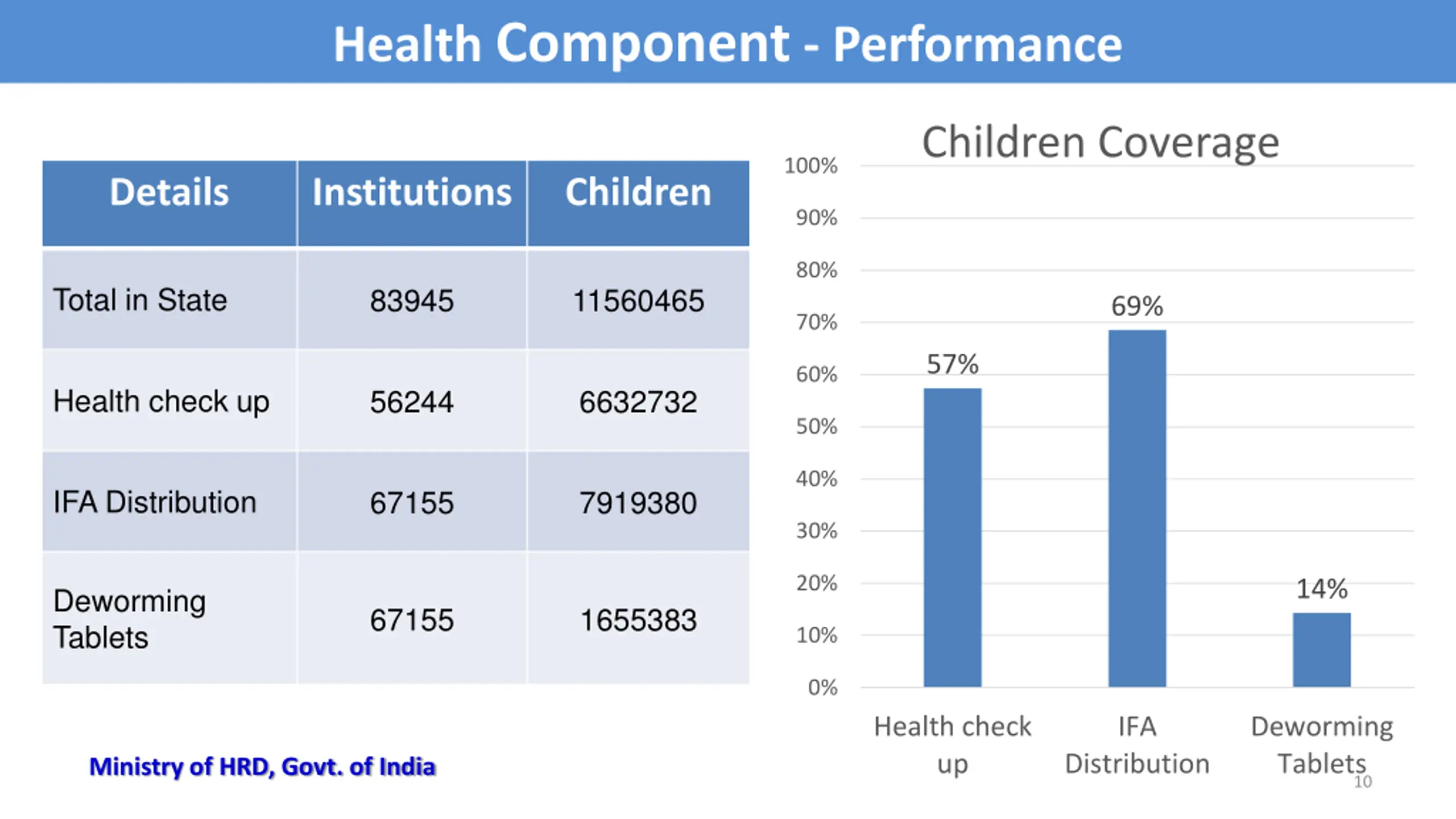 Health Component - Performance

| Details | Institutions | Children |
|---|---|---|
| Total in State | 83945 | 11560465 |
| Health check up | 56244 | 6632732 |
| IFA Distribution | 67155 | 7919380 |
| Deworming Tablets | 67155 | 1655383 |

Children Coverage

100%
90%
80%
70%
60%
50%
40%
30%
20%
10%
0%

57%
69%
14%

Health check up
IFA Distribution
Deworming Tablets

Ministry of HRD, Govt. of India

10